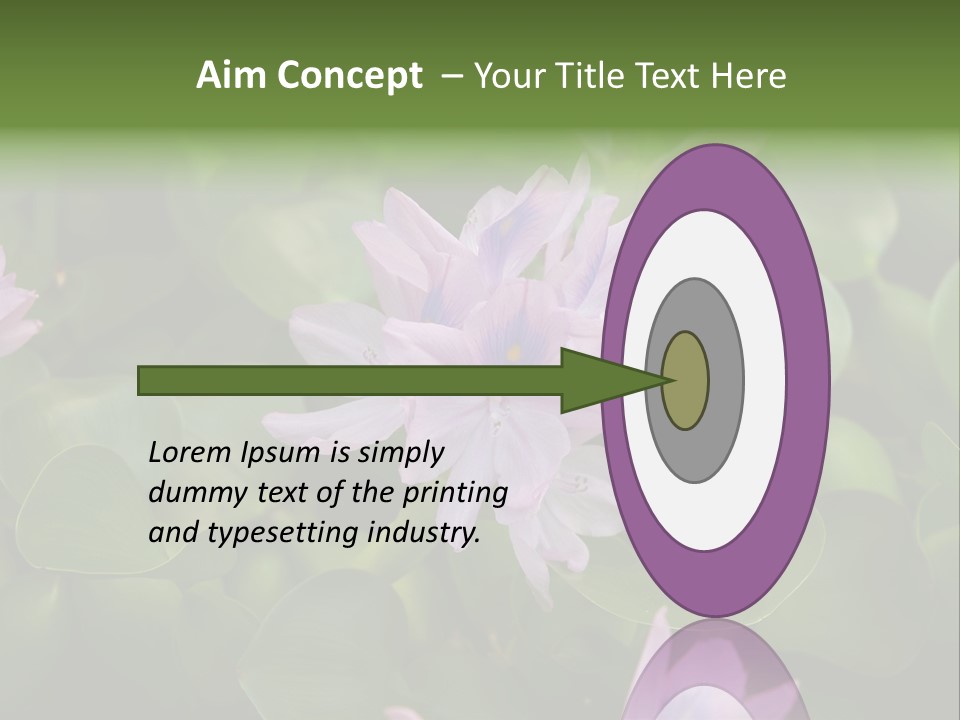 Aim Concept – Your Title Text Here

Lorem Ipsum is simply dummy text of the printing and typesetting industry.